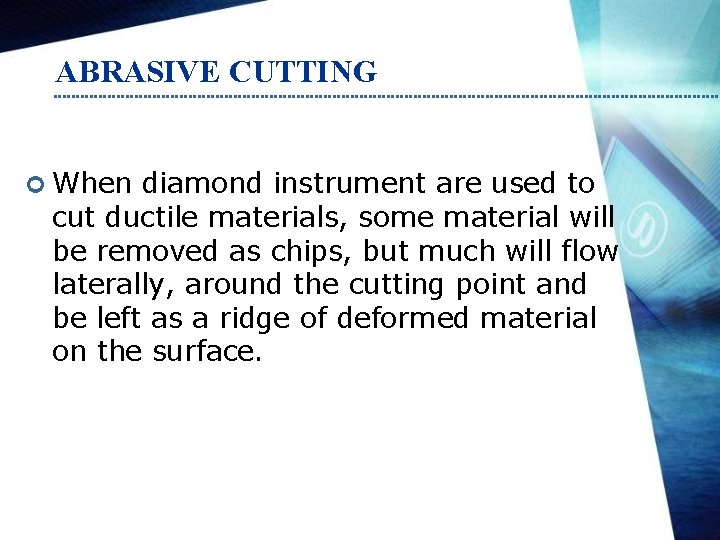 ABRASIVE CUTTING

When diamond instrument are used to cut ductile materials, some material will be removed as chips, but much will flow laterally, around the cutting point and be left as a ridge of deformed material on the surface.